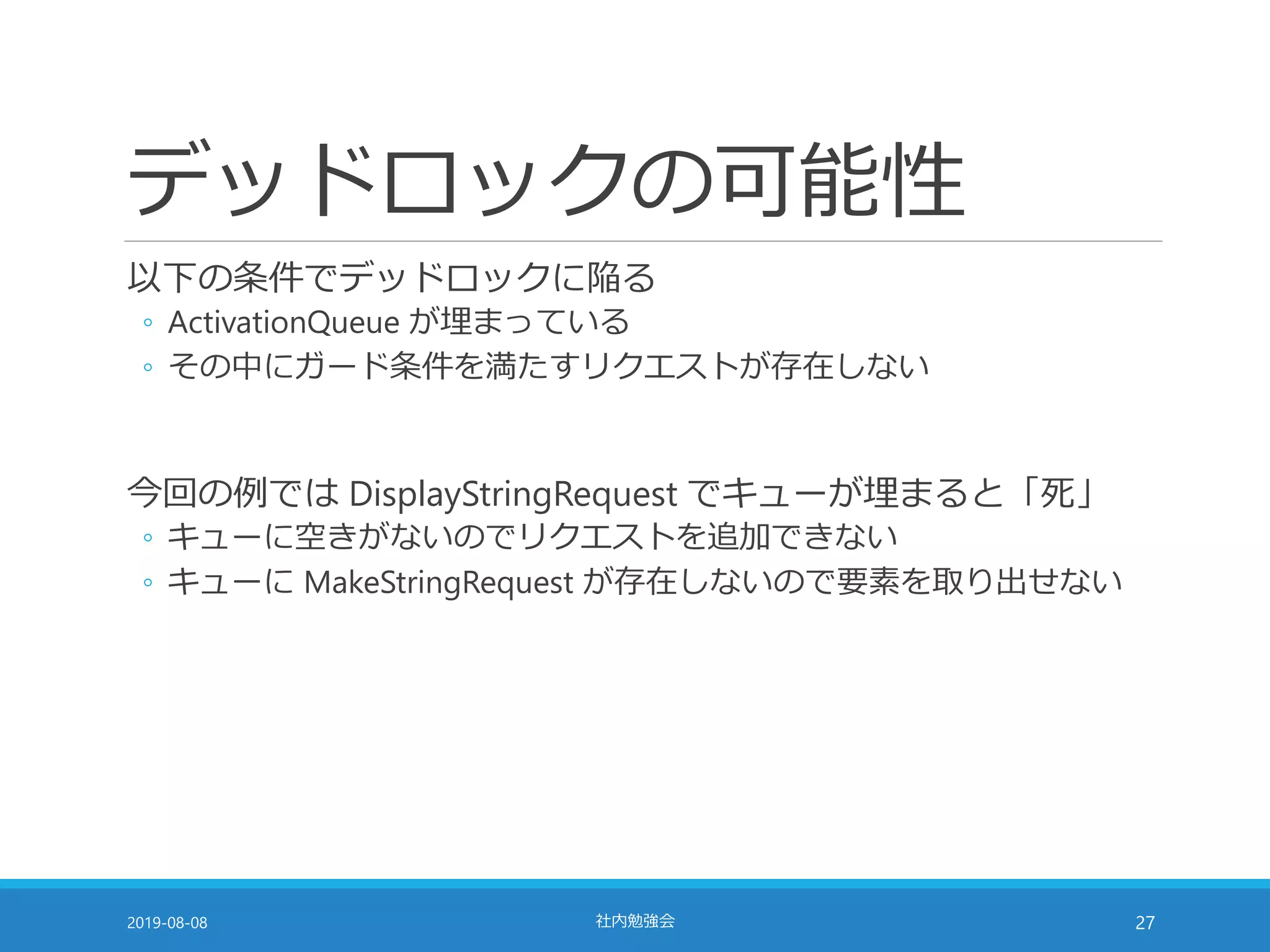 デッドロックの可能性

以下の条件でデッドロックに陥る

◦ ActivationQueue が埋まっている
◦ その中にガード条件を満たすリクエストが存在しない

今回の例では DisplayStringRequest でキューが埋まると「死」

◦ キューに空きがないのでリクエストを追加できない
◦ キューに MakeStringRequest が存在しないので要素を取り出せない

2019-08-08

社内勉強会

27